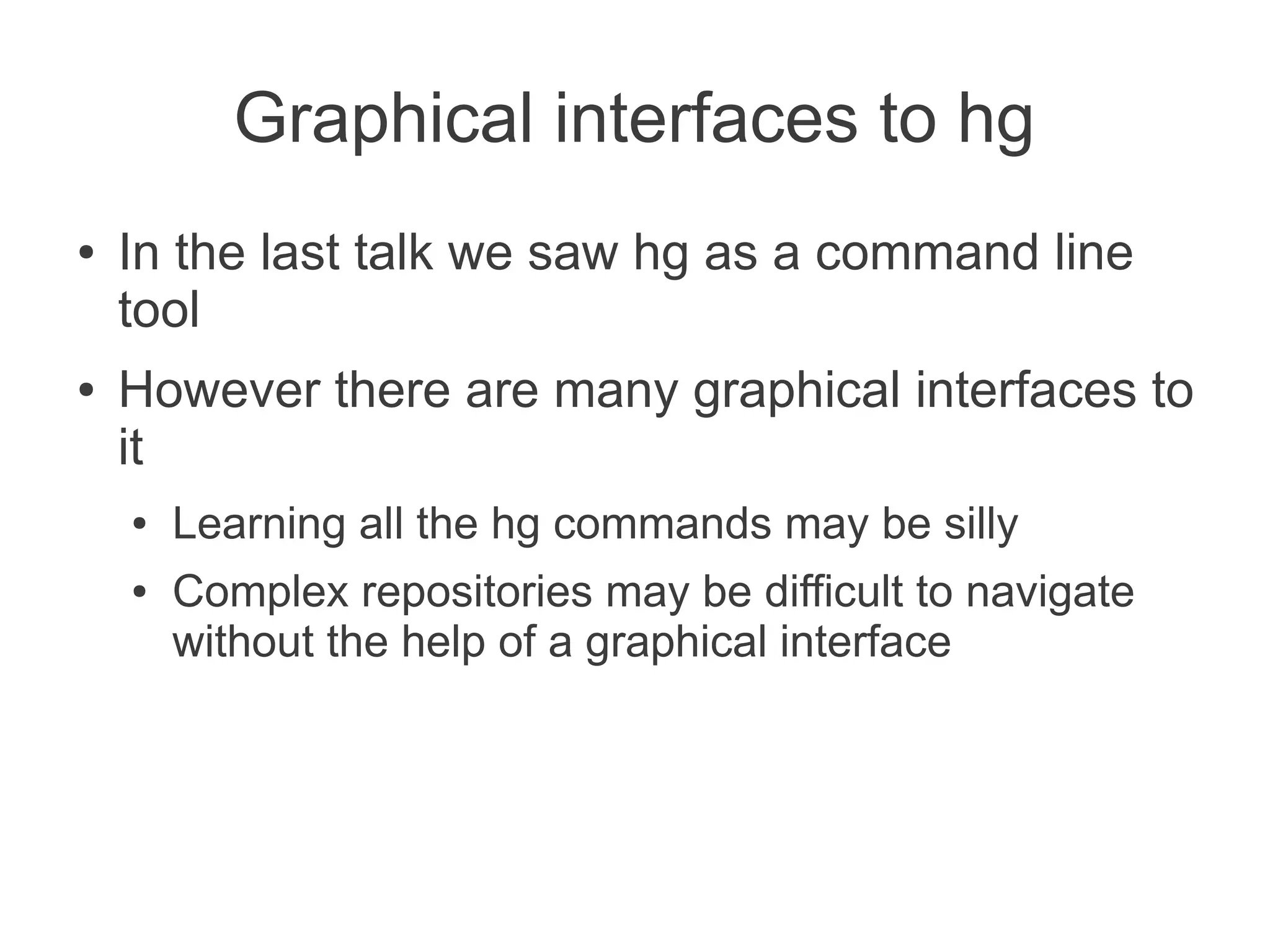 Graphical interfaces to hg

• In the last talk we saw hg as a command line tool

• However there are many graphical interfaces to it

• Learning all the hg commands may be silly

• Complex repositories may be difficult to navigate without the help of a graphical interface